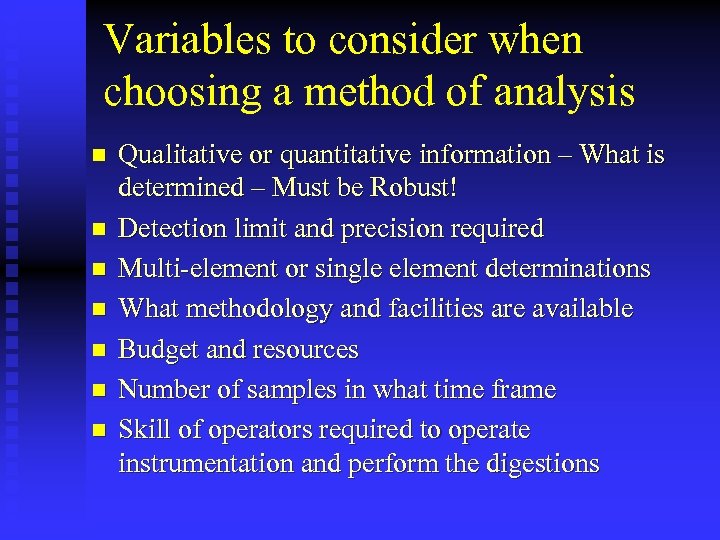 Variables to consider when choosing a method of analysis

- Qualitative or quantitative information – What is determined – Must be Robust!
- Detection limit and precision required
- Multi-element or single element determinations
- What methodology and facilities are available
- Budget and resources
- Number of samples in what time frame
- Skill of operators required to operate instrumentation and perform the digestions